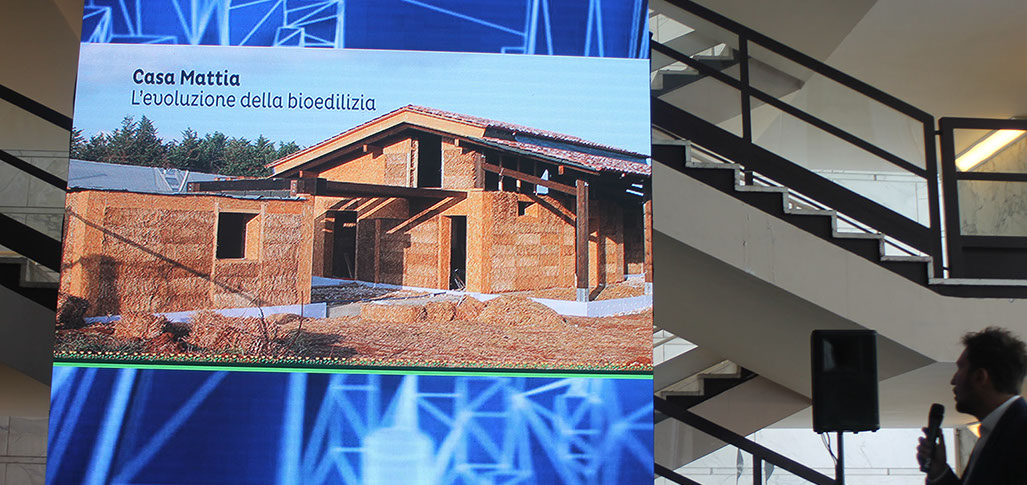 Casa Mattia
L'evoluzione della bioedilizia